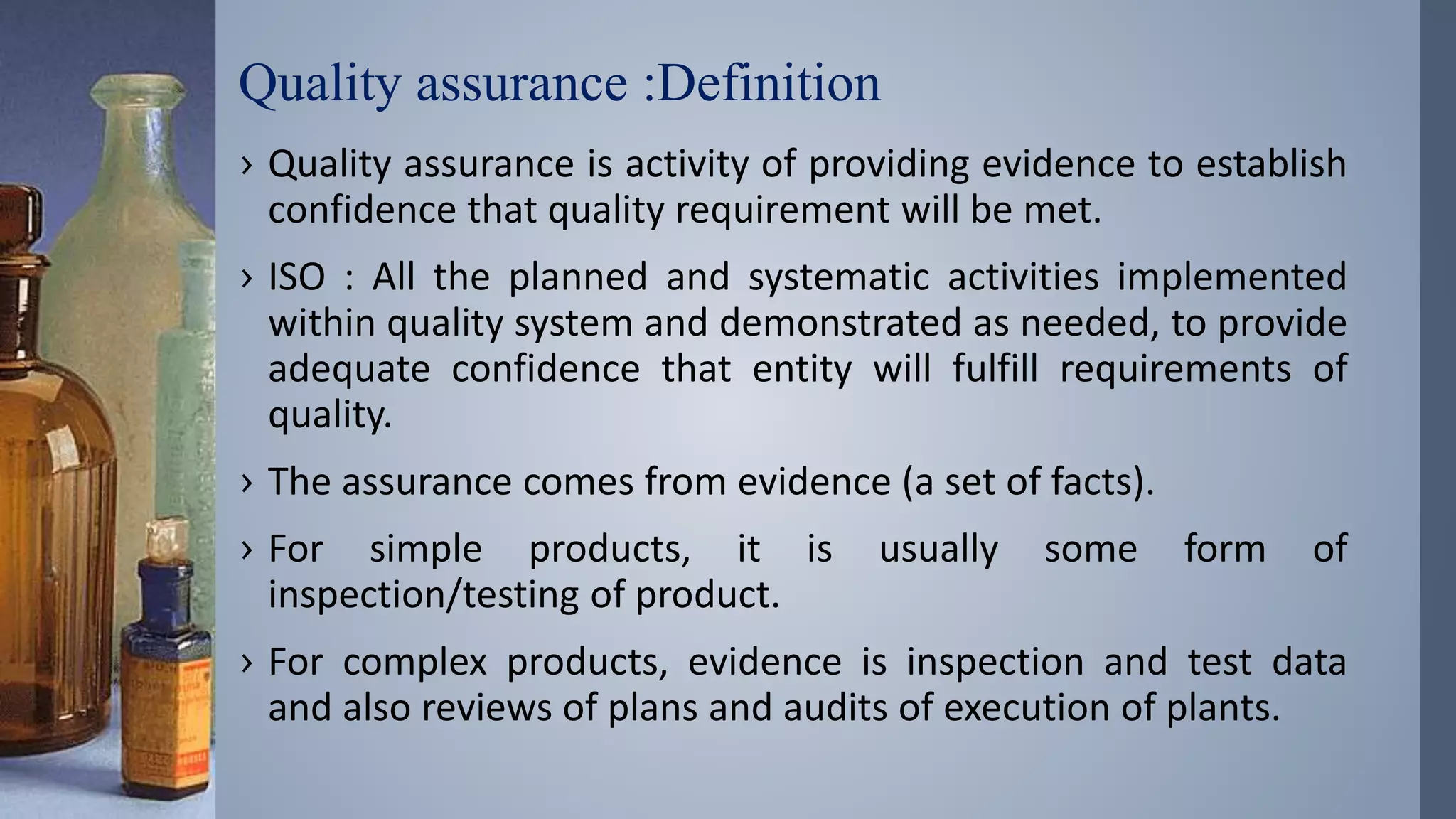 Quality assurance :Definition

› Quality assurance is activity of providing evidence to establish confidence that quality requirement will be met.

› ISO : All the planned and systematic activities implemented within quality system and demonstrated as needed, to provide adequate confidence that entity will fulfill requirements of quality.

› The assurance comes from evidence (a set of facts).

› For simple products, it is usually some form of inspection/testing of product.

› For complex products, evidence is inspection and test data and also reviews of plans and audits of execution of plants.